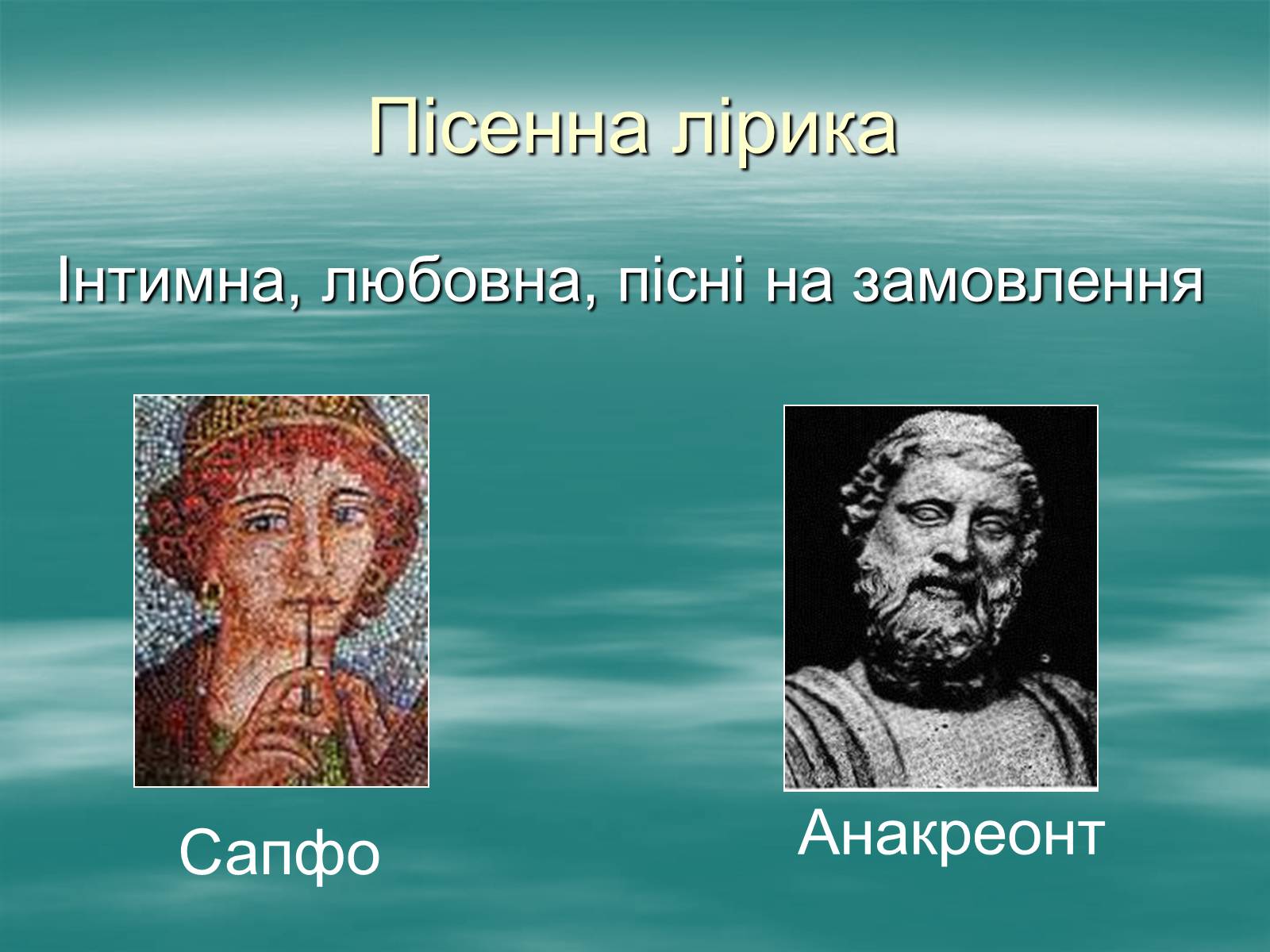 Пісенна лірика

Інтимна, любовна, пісні на замовлення

Сапфо

Анакреонт